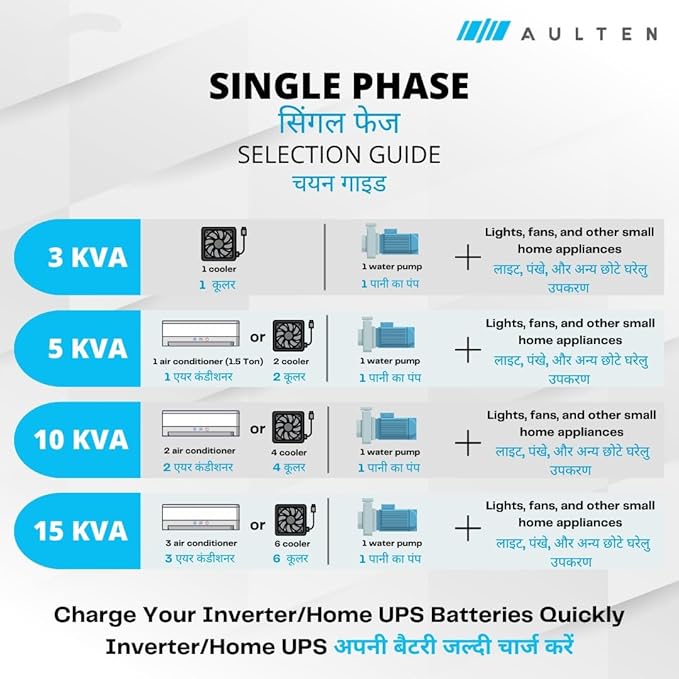 AULTEN

SINGLE PHASE
सिंगल फेज
SELECTION GUIDE
चयन गाइड

3 KVA
1 cooler
1 कूलर
1 water pump
1 पानी का पंप
+
Lights, fans, and other small home appliances
लाइट, पंखे, और अन्य छोटे घरेलु उपकरण

5 KVA
1 air conditioner (1.5 Ton)
1 एयर कंडीशनर
or
2 cooler
2 कूलर
1 water pump
1 पानी का पंप
+
Lights, fans, and other small home appliances
लाइट, पंखे, और अन्य छोटे घरेलु उपकरण

10 KVA
2 air conditioner
2 एयर कंडीशनर
or
4 cooler
4 कूलर
1 water pump
1 पानी का पंप
+
Lights, fans, and other small home appliances
लाइट, पंखे, और अन्य छोटे घरेलु उपकरण

15 KVA
3 air conditioner
3 एयर कंडीशनर
or
6 cooler
6 कूलर
1 water pump
1 पानी का पंप
+
Lights, fans, and other small home appliances
लाइट, पंखे, और अन्य छोटे घरेलु उपकरण

Charge Your Inverter/Home UPS Batteries Quickly
Inverter/Home UPS अपनी बैटरी जल्दी चार्ज करें